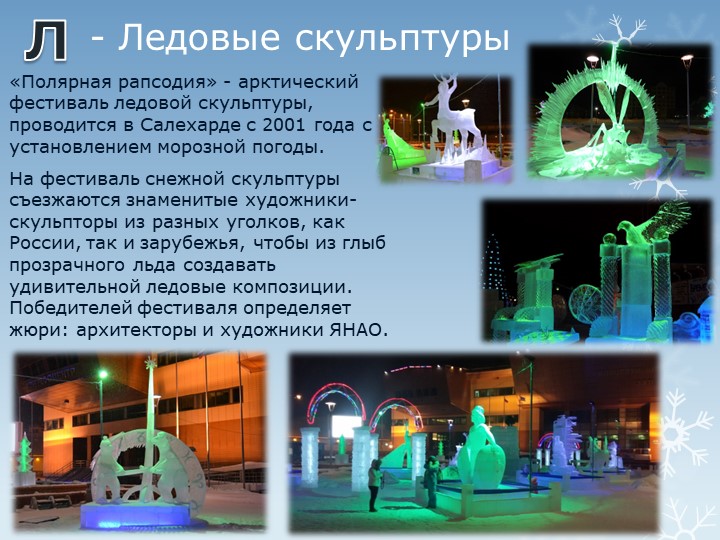 Л - Ледовые скульптуры

«Полярная рапсодия» - арктический фестиваль ледовой скульптуры, проводится в Салехарде с 2001 года с установлением морозной погоды.

На фестиваль снежной скульптуры съезжаются знаменитые художники-скульпторы из разных уголков, как России, так и зарубежья, чтобы из глыб прозрачного льда создавать удивительной ледовые композиции. Победителей фестиваля определяет жюри: архитекторы и художники ЯНАО.